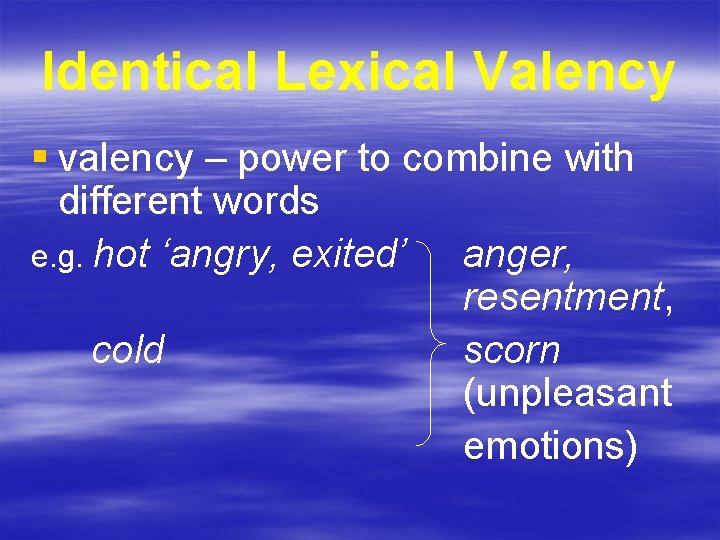 Identical Lexical Valency

▪ valency – power to combine with different words

e.g. hot ‘angry, exited’

cold

anger, resentment, scorn (unpleasant emotions)